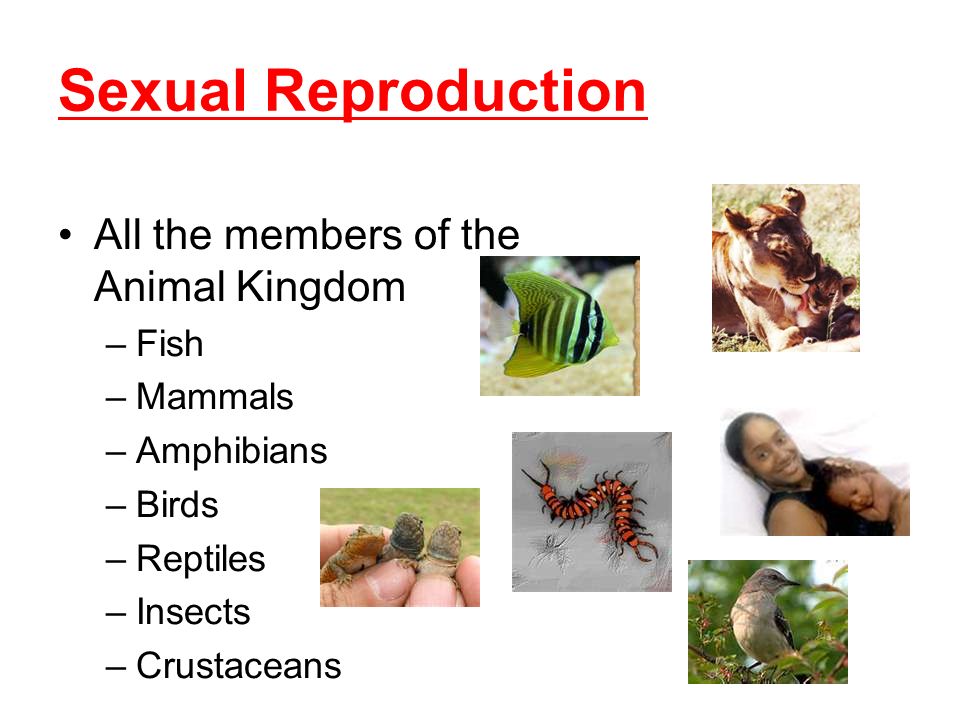 Sexual Reproduction

• All the members of the Animal Kingdom
– Fish
– Mammals
– Amphibians
– Birds
– Reptiles
– Insects
– Crustaceans